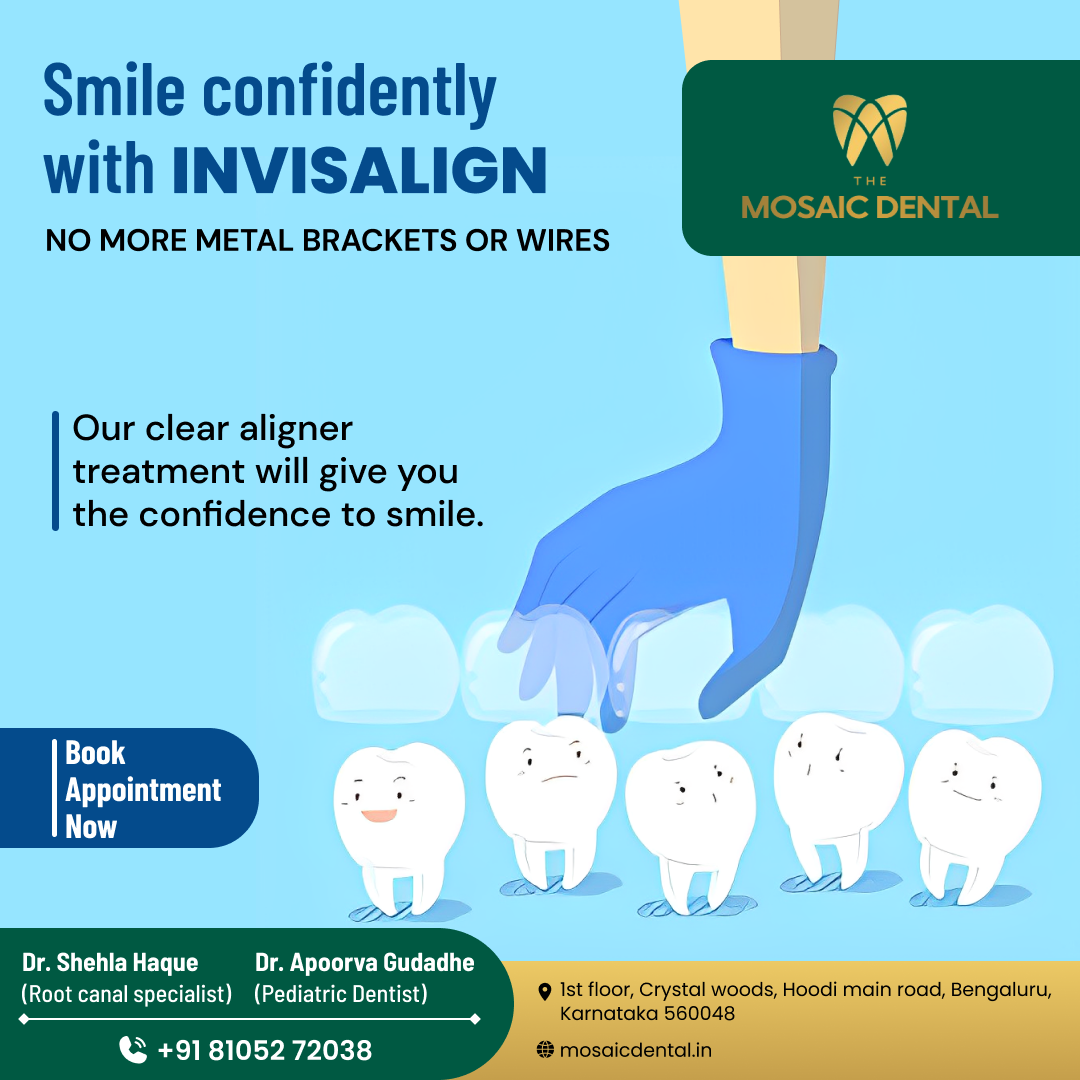 Smile confidently with INVISALIGN

NO MORE METAL BRACKETS OR WIRES

THE
MOSAIC DENTAL

Our clear aligner treatment will give you the confidence to smile.

Book Appointment Now

Dr. Shehla Haque
(Root canal specialist)

Dr. Apoorva Gudadhe
(Pediatric Dentist)

+91 81052 72038

1st floor, Crystal woods, Hoodi main road, Bengaluru, Karnataka 560048

mosaicdental.in